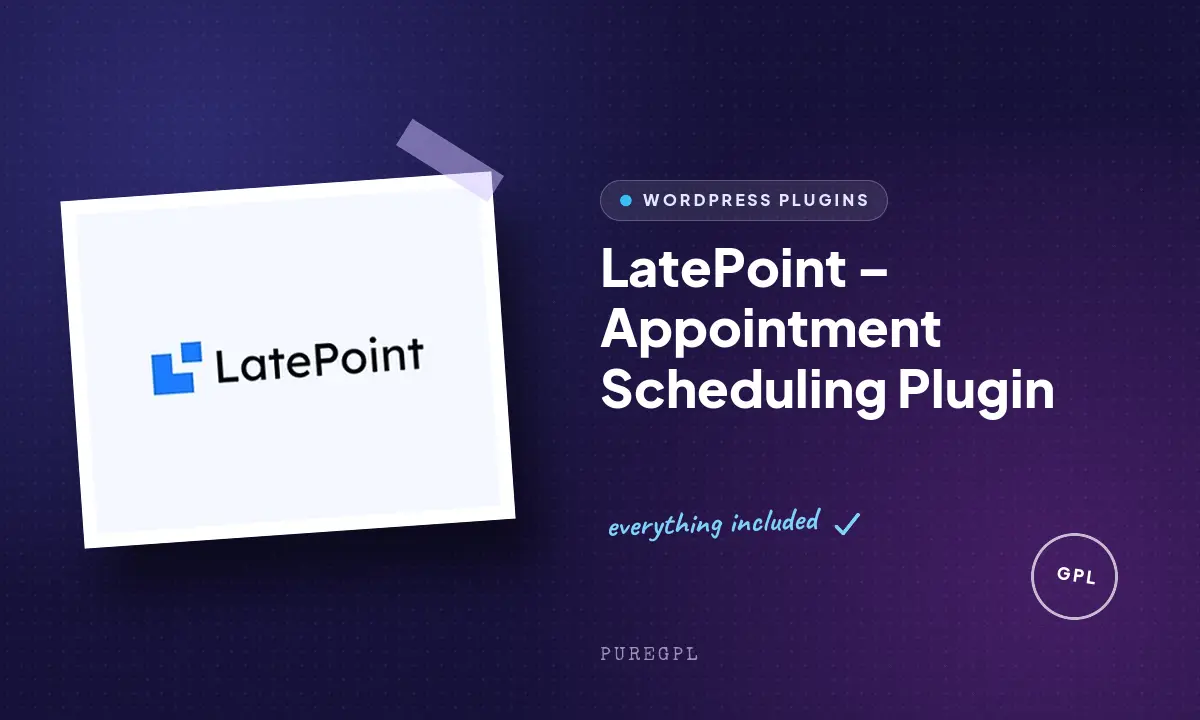 LatePoint

WORDPRESS PLUGINS

LatePoint – Appointment Scheduling Plugin

everything included ✓

GPL

PUREGPL